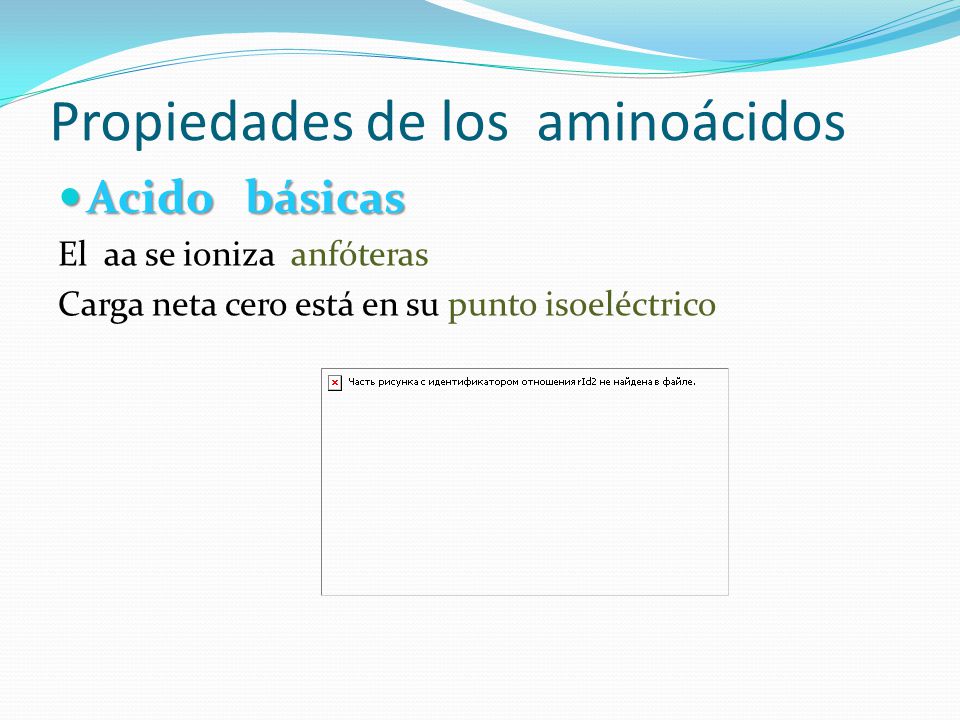 Propiedades de los aminoácidos

Acido básicas

El aa se ioniza anfóteras

Carga neta cero está en su punto isoeléctrico

Часть рисунка с идентификатором отношения rId2 не найдена в файле.